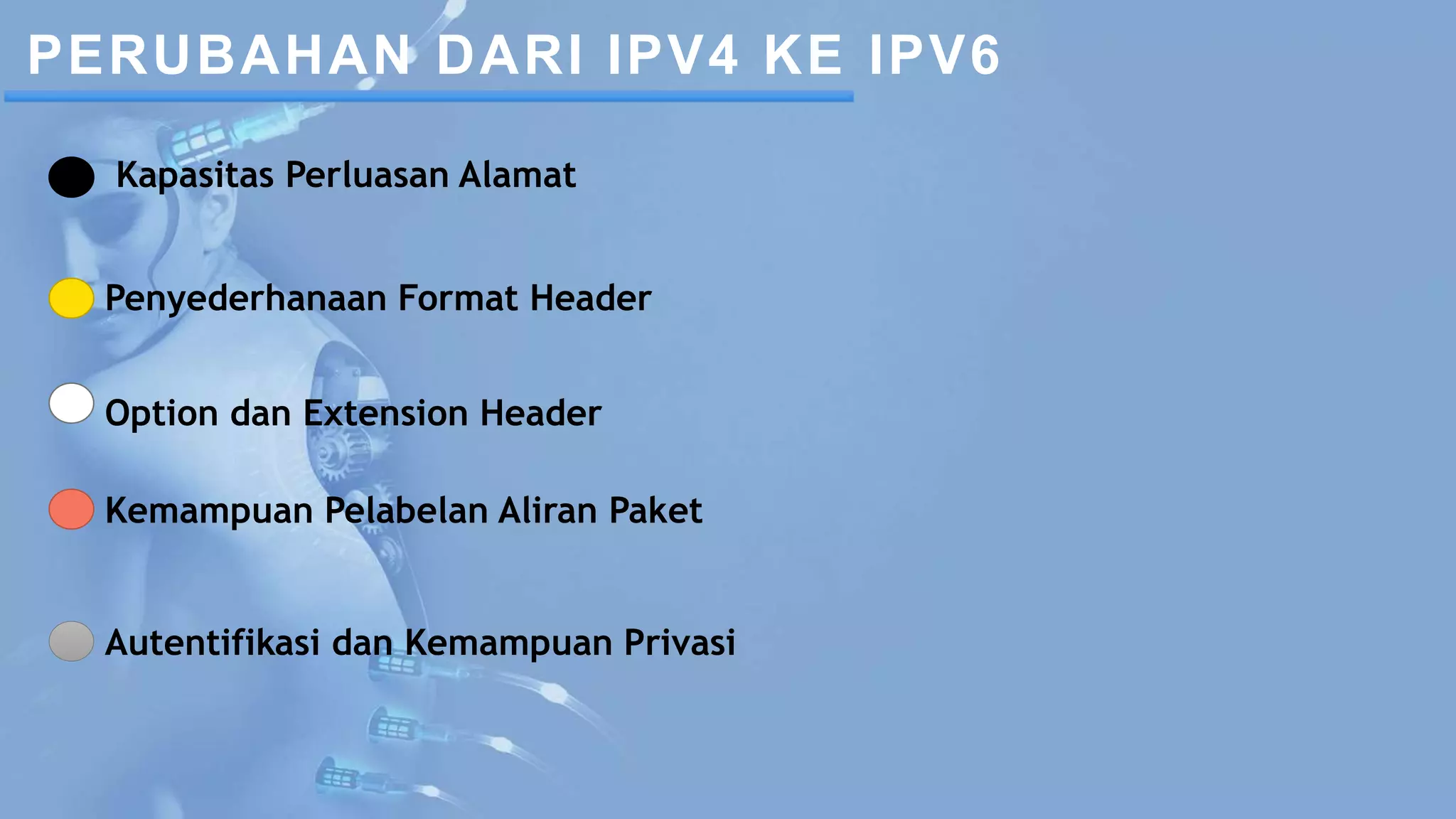 PERUBAHAN DARI IPV4 KE IPV6

Kapasitas Perluasan Alamat

Penyederhanaan Format Header

Option dan Extension Header

Kemampuan Pelabelan Aliran Paket

Autentifikasi dan Kemampuan Privasi